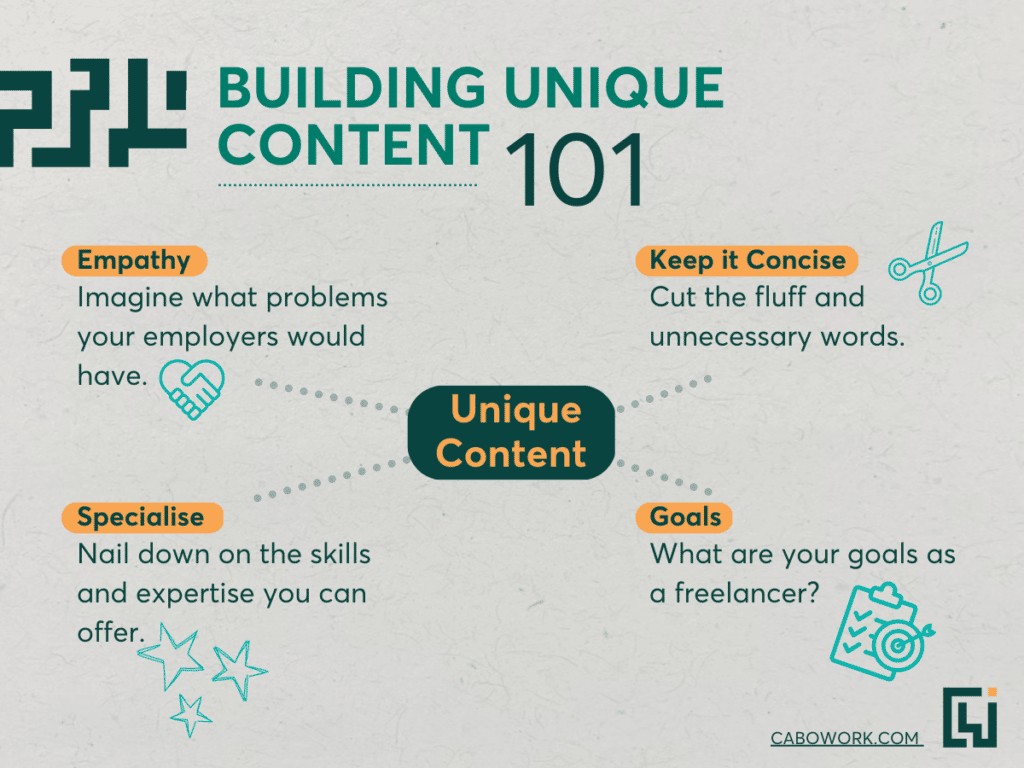 BUILDING UNIQUE CONTENT 101

Empathy
Imagine what problems your employers would have.

Keep it Concise
Cut the fluff and unnecessary words.

Unique Content

Specialise
Nail down on the skills and expertise you can offer.

Goals
What are your goals as a freelancer?

CABOWORK.COM